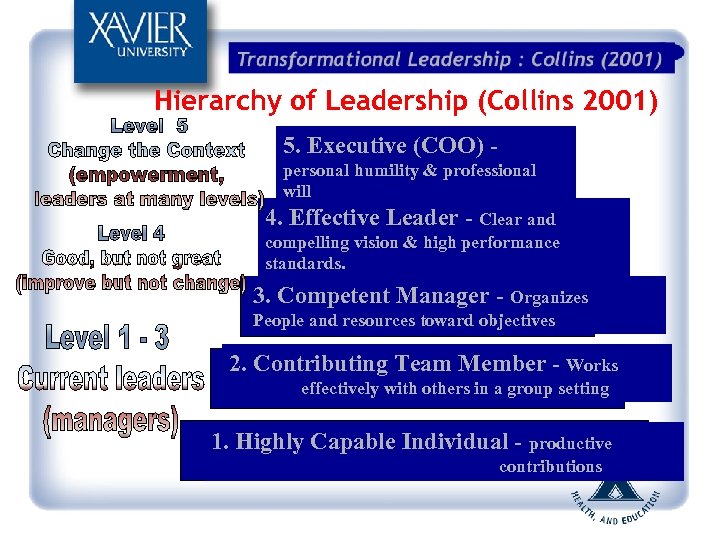 XAVIER
UNIVERSITY

Transformational Leadership : Collins (2001)

Hierarchy of Leadership (Collins 2001)

Level 5
Change the Context
(empowerment, leaders at many levels)

Level 4
Good, but not great
(improve but not change)

Level 1 - 3
Current leaders
(managers)

5. Executive (COO) - personal humility & professional will

4. Effective Leader - Clear and compelling vision & high performance standards.

3. Competent Manager - Organizes People and resources toward objectives

2. Contributing Team Member - Works effectively with others in a group setting

1. Highly Capable Individual - productive contributions

HEALTH, AND EDUCATION